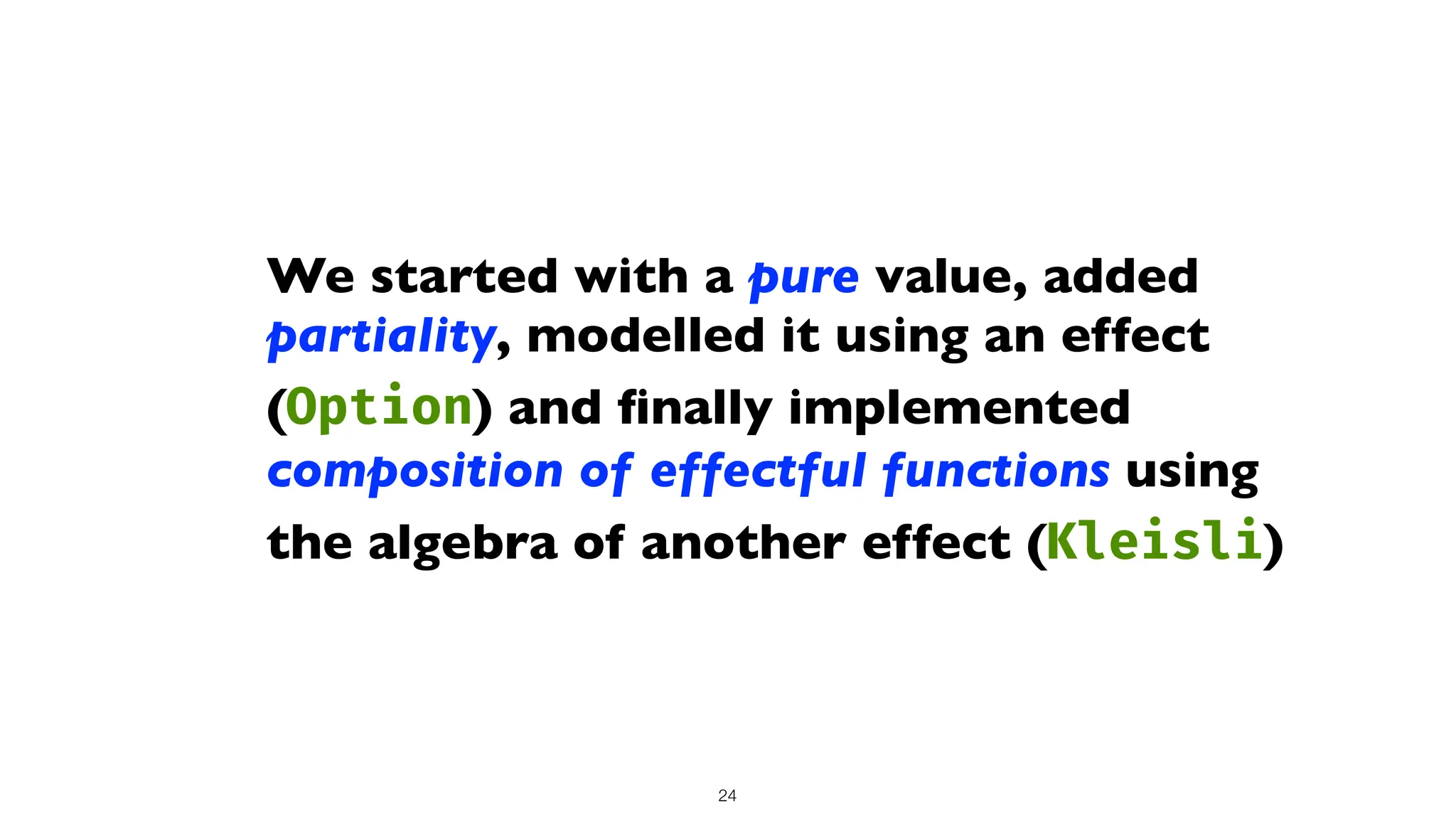 We started with a pure value, added partiality, modelled it using an effect (Option) and finally implemented composition of effectful functions using the algebra of another effect (Kleisli)

24